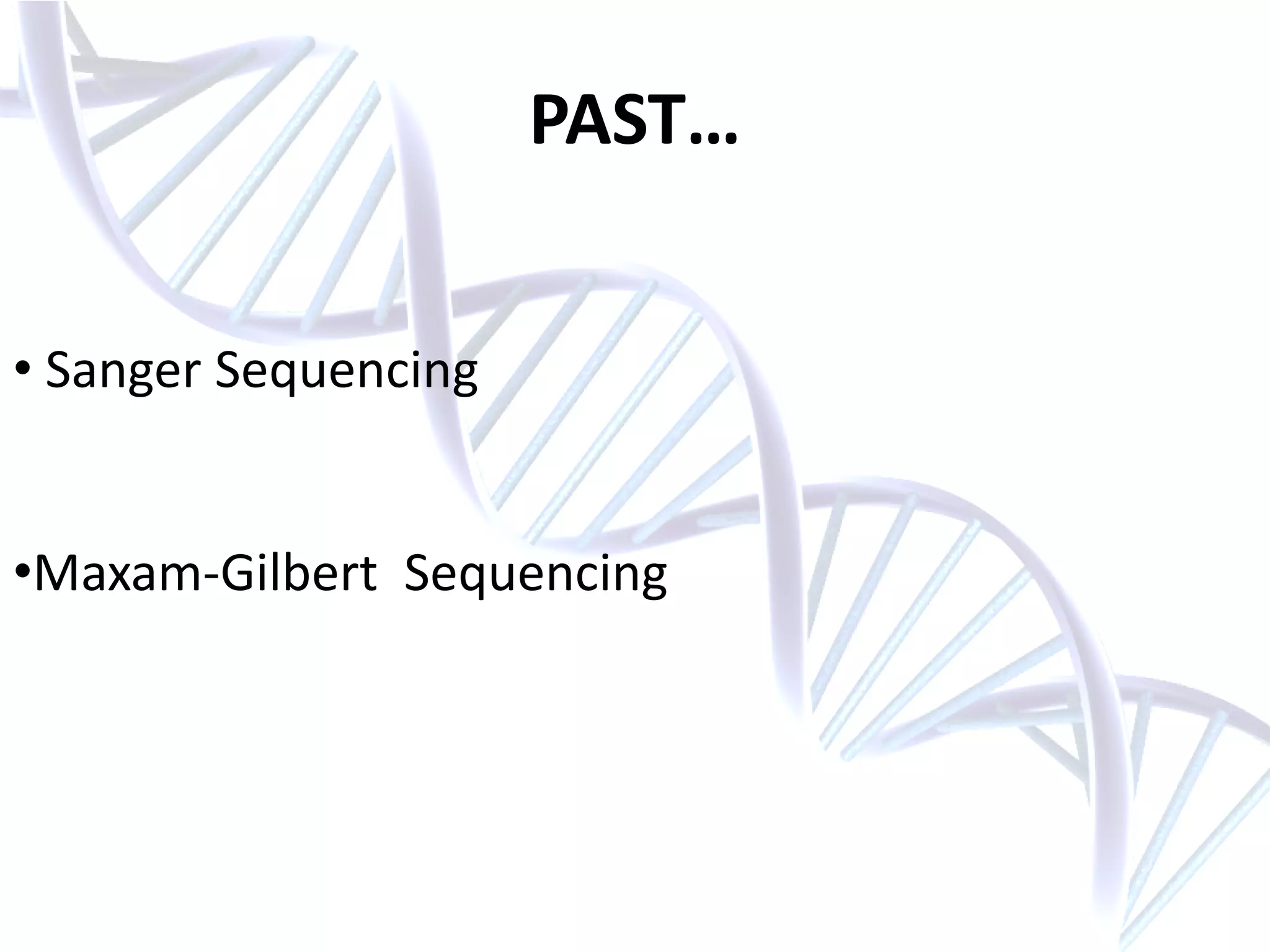 PAST…

• Sanger Sequencing

•Maxam-Gilbert Sequencing